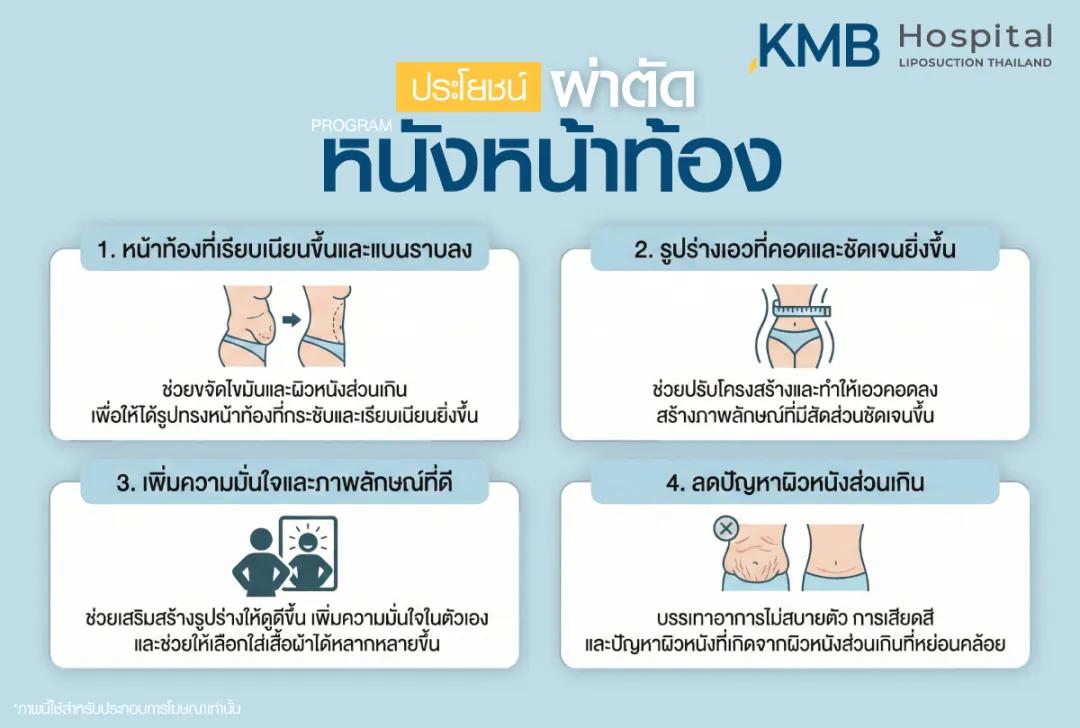 KMB Hospital
LIPOSUCTION THAILAND

ประโยชน์ ผ่าตัด
PROGRAM
หนังหน้าท้อง

1. หน้าท้องที่เรียบเนียนขึ้นและแบนราบลง

ช่วยขจัดไขมันและผิวหนังส่วนเกิน เพื่อให้ได้รูปทรงหน้าท้องที่กระชับและเรียบเนียนยิ่งขึ้น

2. รูปร่างเอวที่คอดและชัดเจนยิ่งขึ้น

ช่วยปรับโครงสร้างและทำให้เอวคอดลง สร้างภาพลักษณ์ที่มีสัดส่วนชัดเจนขึ้น

3. เพิ่มความมั่นใจและภาพลักษณ์ที่ดี

ช่วยเสริมสร้างรูปร่างให้ดูดีขึ้น เพิ่มความมั่นใจในตัวเอง และช่วยให้เลือกใส่เสื้อผ้าได้หลากหลายขึ้น

4. ลดปัญหาผิวหนังส่วนเกิน

บรรเทาอาการไม่สบายตัว การเสียดสี และปัญหาผิวหนังที่เกิดจากผิวหนังส่วนเกินที่หย่อนคล้อย

*ภาพนี้ใช้สำหรับประกอบการโฆษณาเท่านั้น